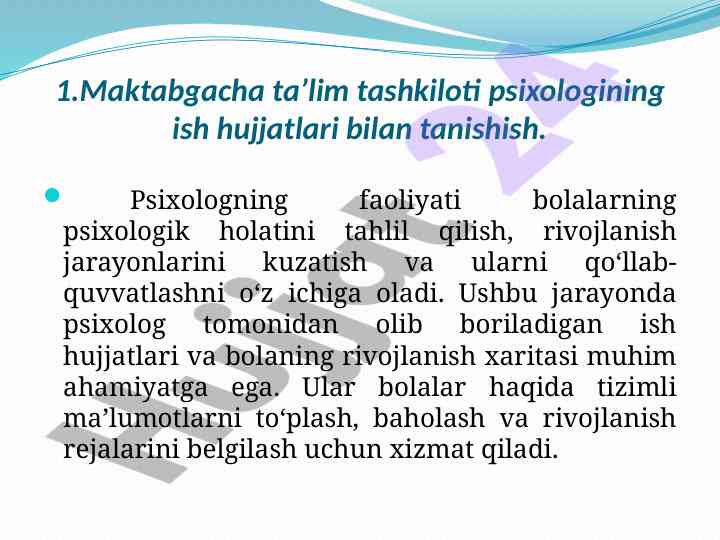 1.Maktabgacha ta’lim tashkiloti psixologining ish hujjatlari bilan tanishish.

Psixologning faoliyati bolalarning psixologik holatini tahlil qilish, rivojlanish jarayonlarini kuzatish va ularni qo‘llab-quvvatlashni o‘z ichiga oladi. Ushbu jarayonda psixolog tomonidan olib boriladigan ish hujjatlari va bolaning rivojlanish xaritasi muhim ahamiyatga ega. Ular bolalar haqida tizimli ma’lumotlarni to‘plash, baholash va rivojlanish rejalarini belgilash uchun xizmat qiladi.

Hujjat 24